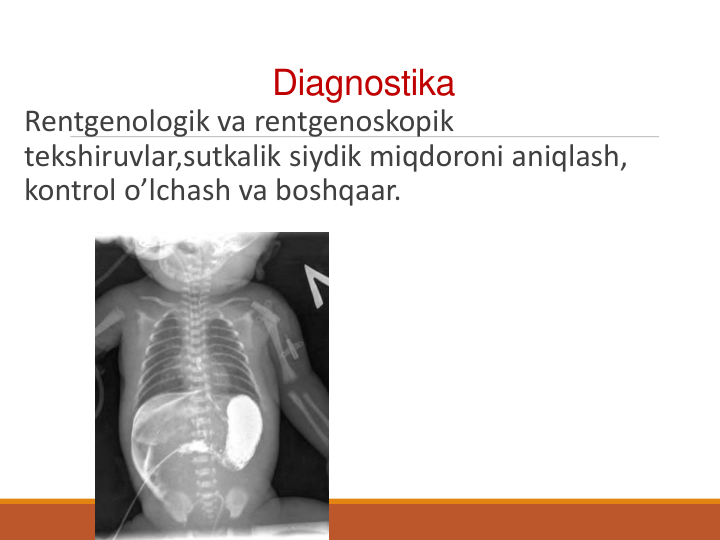 Diagnostika

Rentgenologik va rentgenoskopik tekshiruvlar,sutkalik siydik miqdoroni aniqlash, kontrol o’lchash va boshqaar.